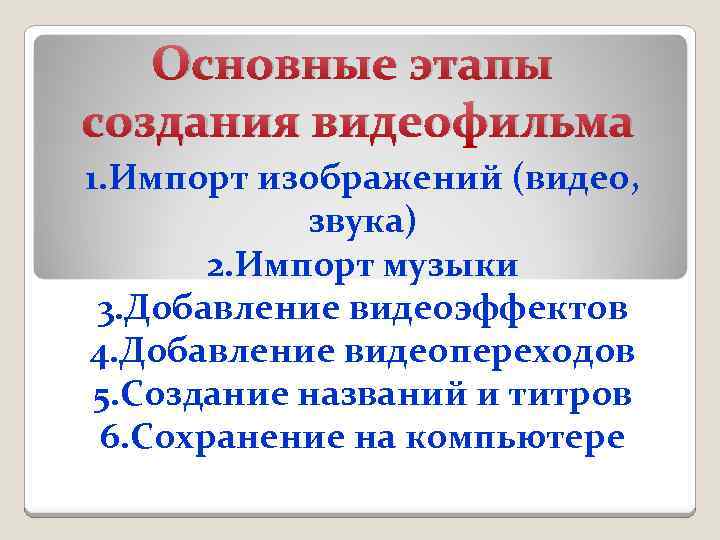 Основные этапы создания видеофильма

1.Импорт изображений (видео, звука)
2.Импорт музыки
3.Добавление видеоэффектов
4.Добавление видеопереходов
5.Создание названий и титров
6.Сохранение на компьютере